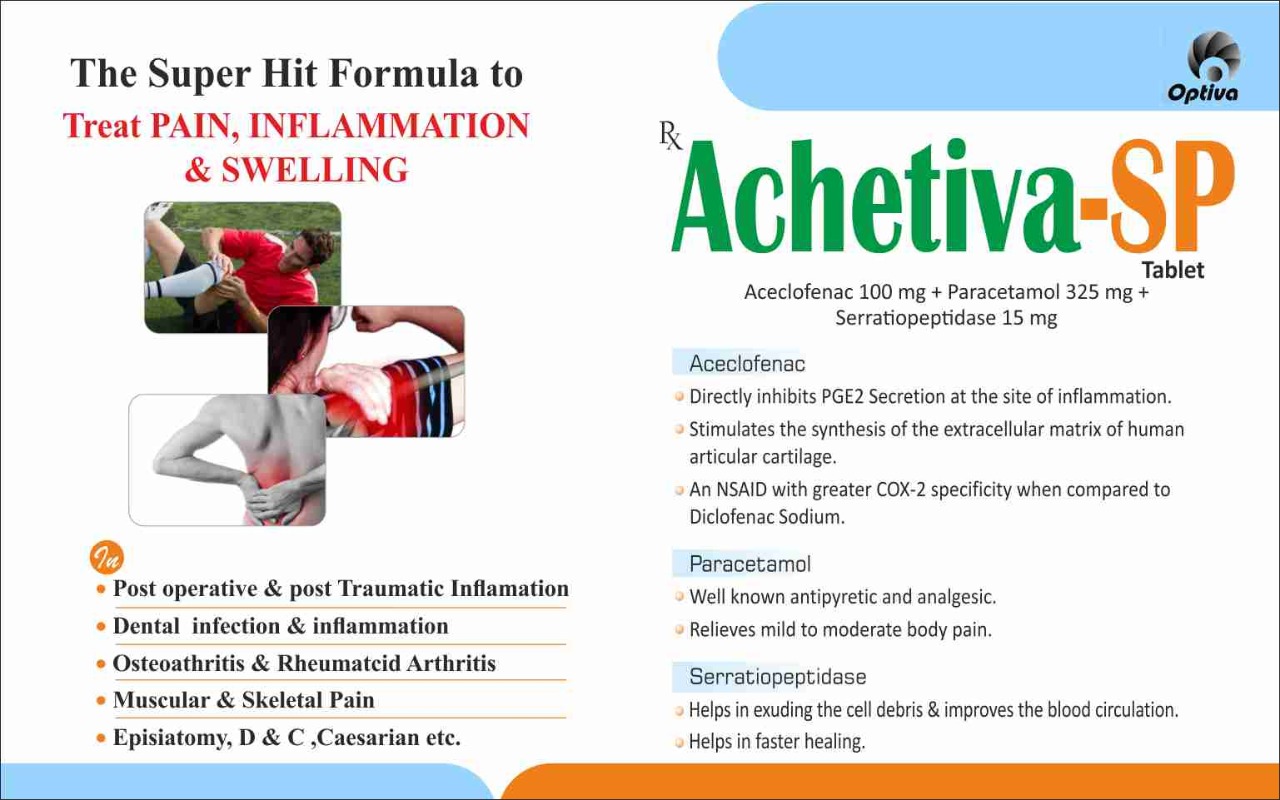 The Super Hit Formula to
Treat PAIN, INFLAMMATION & SWELLING

In
• Post operative & post Traumatic Inflamation
• Dental infection & inflammation
• Osteoathritis & Rheumatcid Arthritis
• Muscular & Skeletal Pain
• Episiatomy, D & C ,Caesarian etc.

Optiva

Rx
Achetiva-SP
Tablet
Aceclofenac 100 mg + Paracetamol 325 mg + Serratiopeptidase 15 mg

Aceclofenac
• Directly inhibits PGE2 Secretion at the site of inflammation.
• Stimulates the synthesis of the extracellular matrix of human articular cartilage.
• An NSAID with greater COX-2 specificity when compared to Diclofenac Sodium.

Paracetamol
• Well known antipyretic and analgesic.
• Relieves mild to moderate body pain.

Serratiopeptidase
• Helps in exuding the cell debris & improves the blood circulation.
• Helps in faster healing.